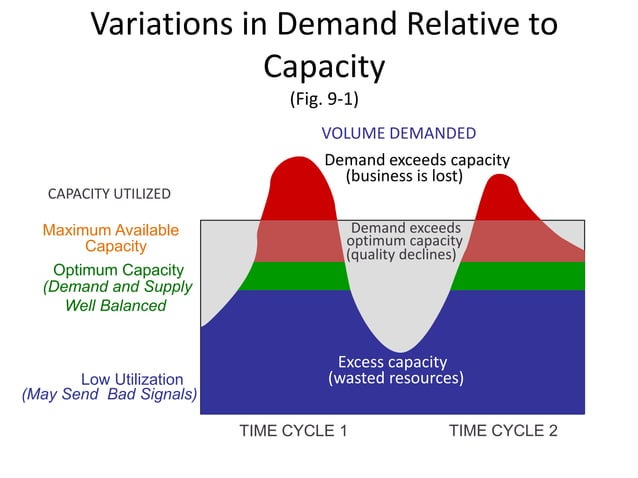 Variations in Demand Relative to Capacity
(Fig. 9-1)

VOLUME DEMANDED

Demand exceeds capacity
(business is lost)

CAPACITY UTILIZED

Maximum Available Capacity

Demand exceeds optimum capacity (quality declines)

Optimum Capacity
(Demand and Supply Well Balanced

Excess capacity
(wasted resources)

Low Utilization
(May Send Bad Signals)

TIME CYCLE 1

TIME CYCLE 2